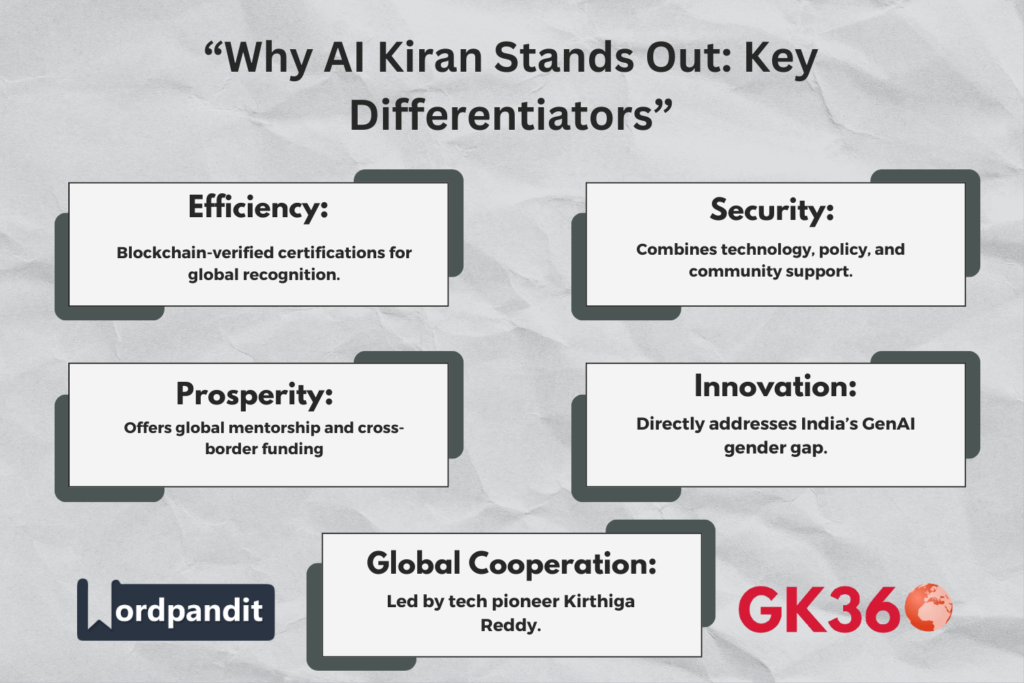 “Why AI Kiran Stands Out: Key Differentiators”

Efficiency:

Blockchain-verified certifications for global recognition.

Security:

Combines technology, policy, and community support.

Prosperity:

Offers global mentorship and cross-border funding

Innovation:

Directly addresses India’s GenAI gender gap.

Global Cooperation:

Led by tech pioneer Kirthiga Reddy.

Wordpandit

GK360